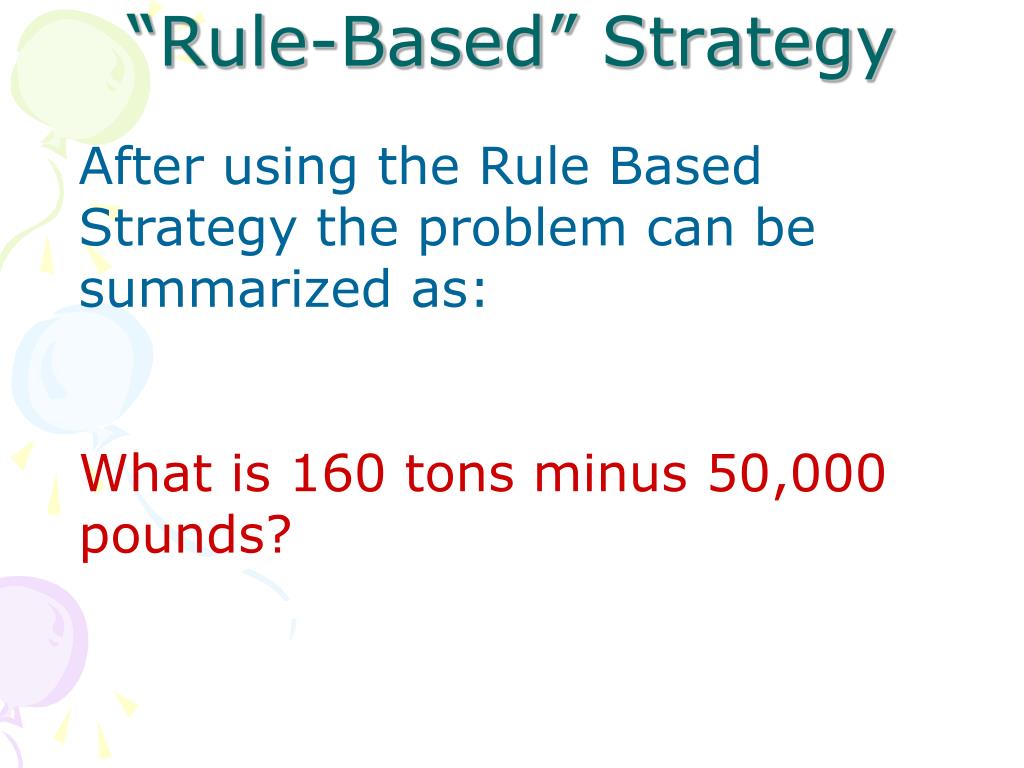 “Rule-Based” Strategy

After using the Rule Based Strategy the problem can be summarized as:

What is 160 tons minus 50,000 pounds?